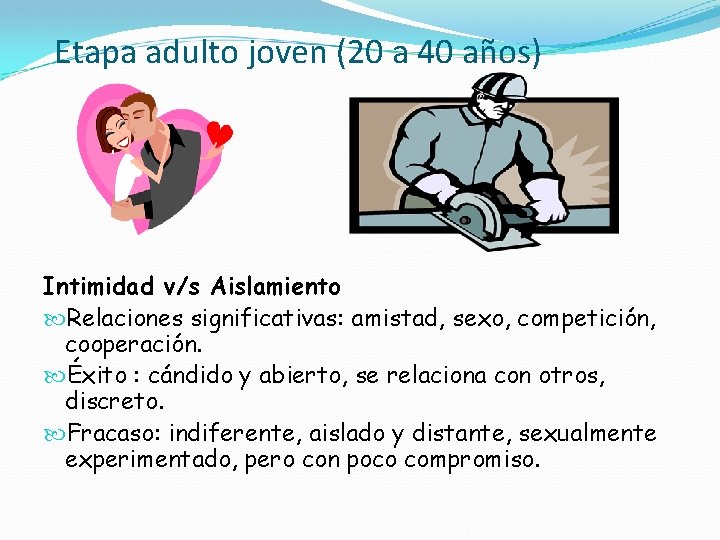 Etapa adulto joven (20 a 40 años)

Intimidad v/s Aislamiento

Relaciones significativas: amistad, sexo, competición, cooperación.

Éxito : cándido y abierto, se relaciona con otros, discreto.

Fracaso: indiferente, aislado y distante, sexualmente experimentado, pero con poco compromiso.